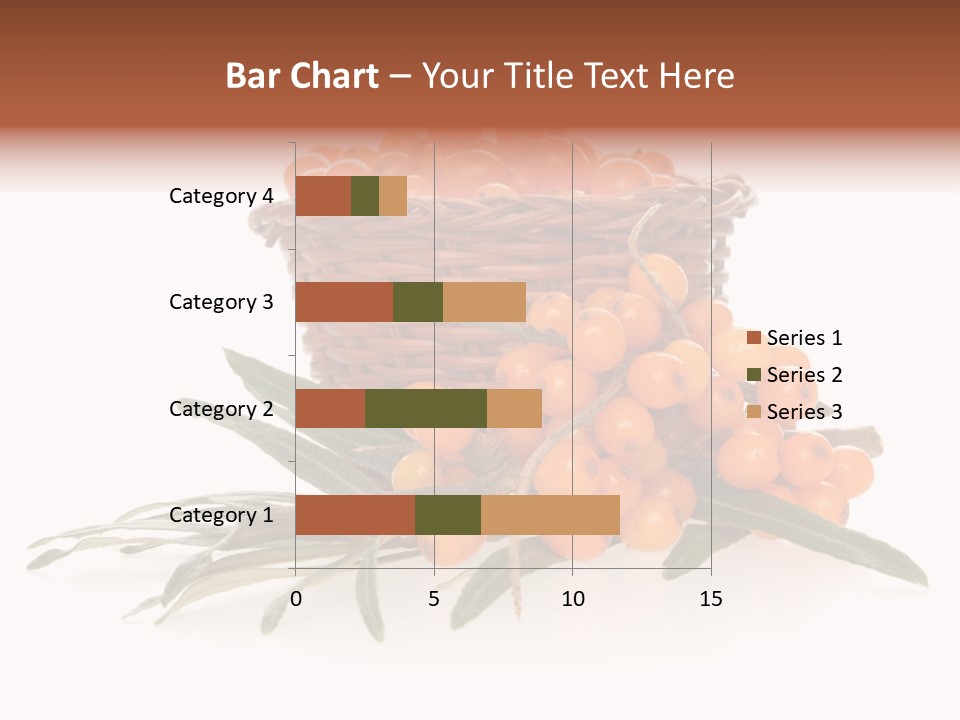 Bar Chart – Your Title Text Here

Category 4
Category 3
Category 2
Category 1

0
5
10
15

Series 1
Series 2
Series 3